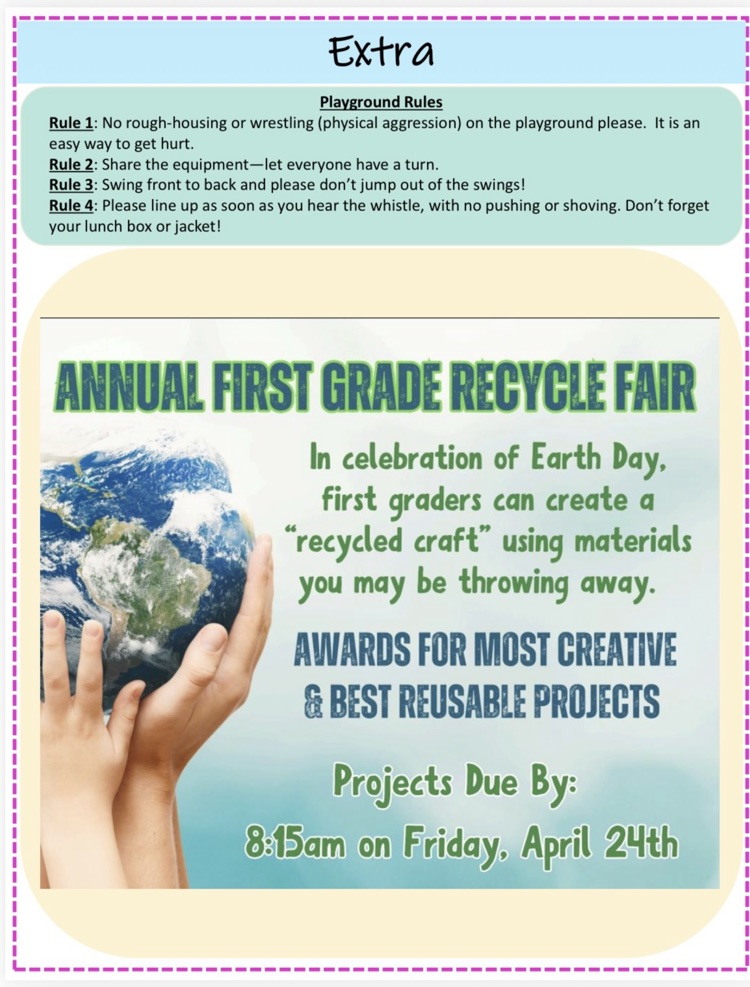 Extra

Playground Rules
Rule 1: No rough-housing or wrestling (physical aggression) on the playground please. It is an easy way to get hurt.
Rule 2: Share the equipment—let everyone have a turn.
Rule 3: Swing front to back and please don't jump out of the swings!
Rule 4: Please line up as soon as you hear the whistle, with no pushing or shoving. Don't forget your lunch box or jacket!

ANNUAL FIRST GRADE RECYCLE FAIR

In celebration of Earth Day, first graders can create a "recycled craft" using materials you may be throwing away.

AWARDS FOR MOST CREATIVE & BEST REUSABLE PROJECTS

Projects Due By:
8:15am on Friday, April 24th